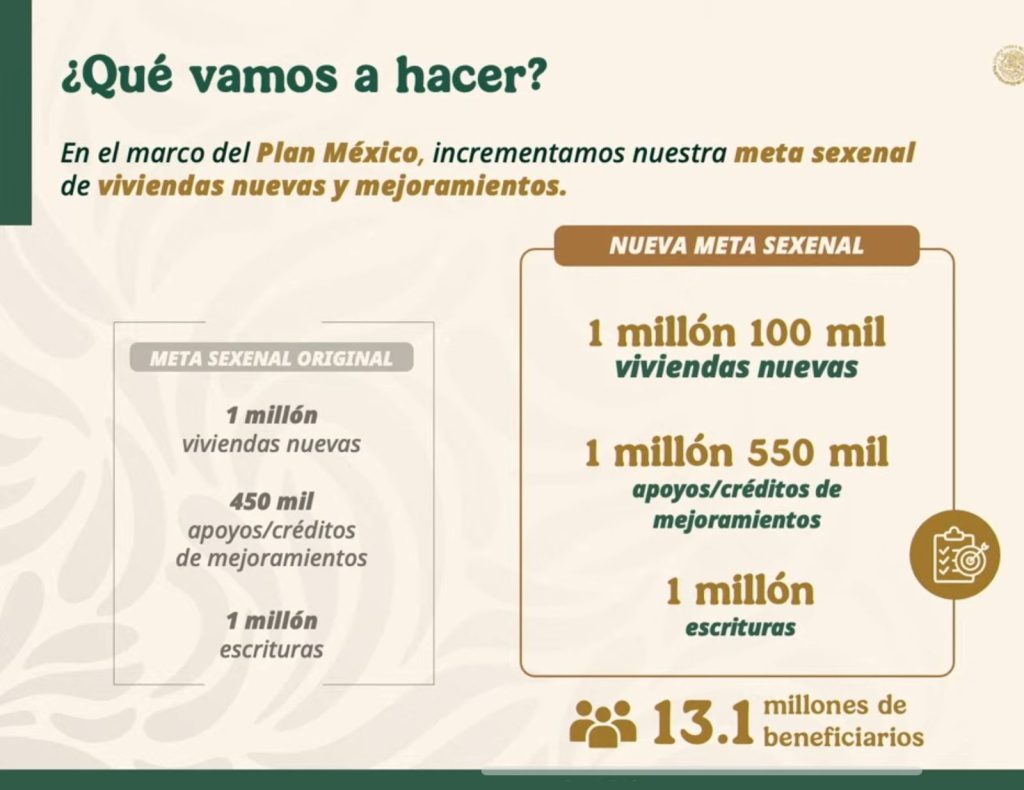 ¿Qué vamos a hacer?

En el marco del Plan México, incrementamos nuestra meta sexenal de viviendas nuevas y mejoramientos.

META SEXENAL ORIGINAL

1 millón
viviendas nuevas

450 mil
apoyos/créditos de mejoramientos

1 millón
escrituras

NUEVA META SEXENAL

1 millón 100 mil
viviendas nuevas

1 millón 550 mil
apoyos/créditos de mejoramientos

1 millón
escrituras

13.1 millones de beneficiarios